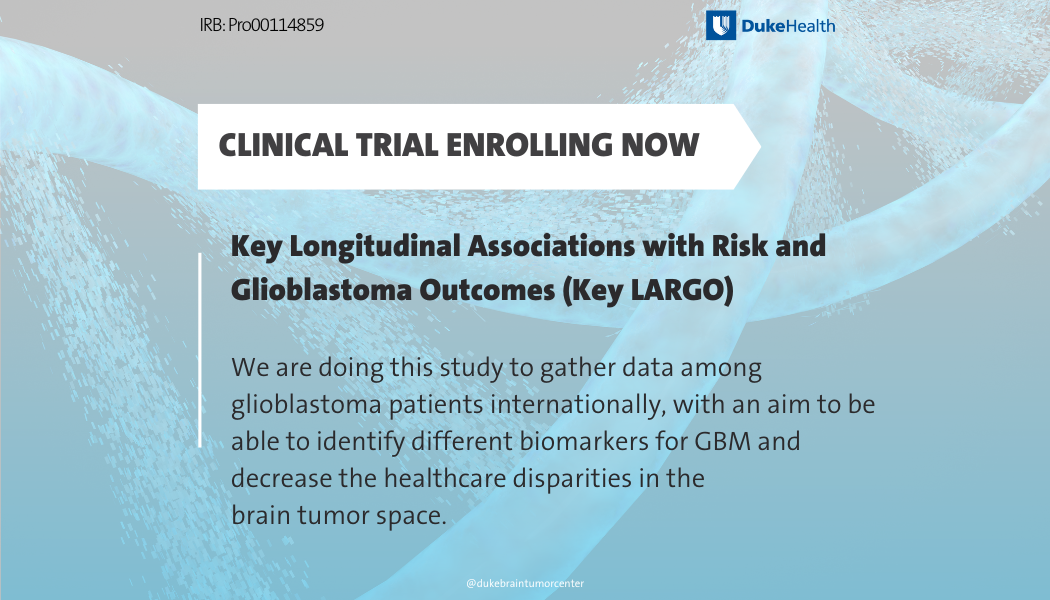 IRB: Pro00114859

DukeHealth

CLINICAL TRIAL ENROLLING NOW

Key Longitudinal Associations with Risk and Glioblastoma Outcomes (Key LARGO)

We are doing this study to gather data among glioblastoma patients internationally, with an aim to be able to identify different biomarkers for GBM and decrease the healthcare disparities in the brain tumor space.

@dukebraintumorcenter